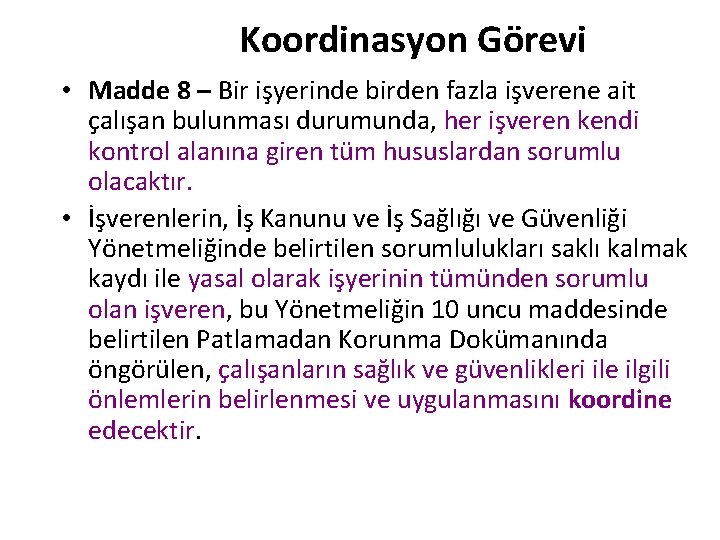 Koordinasyon Görevi

• Madde 8 – Bir işyerinde birden fazla işverene ait çalışan bulunması durumunda, her işveren kendi kontrol alanına giren tüm hususlardan sorumlu olacaktır.

• İşverenlerin, İş Kanunu ve İş Sağlığı ve Güvenliği Yönetmeliğinde belirtilen sorumlulukları saklı kalmak kaydı ile yasal olarak işyerinin tümünden sorumlu olan işveren, bu Yönetmeliğin 10 uncu maddesinde belirtilen Patlamadan Korunma Dokümanında öngörülen, çalışanların sağlık ve güvenlikleri ile ilgili önlemlerin belirlenmesi ve uygulanmasını koordine edecektir.